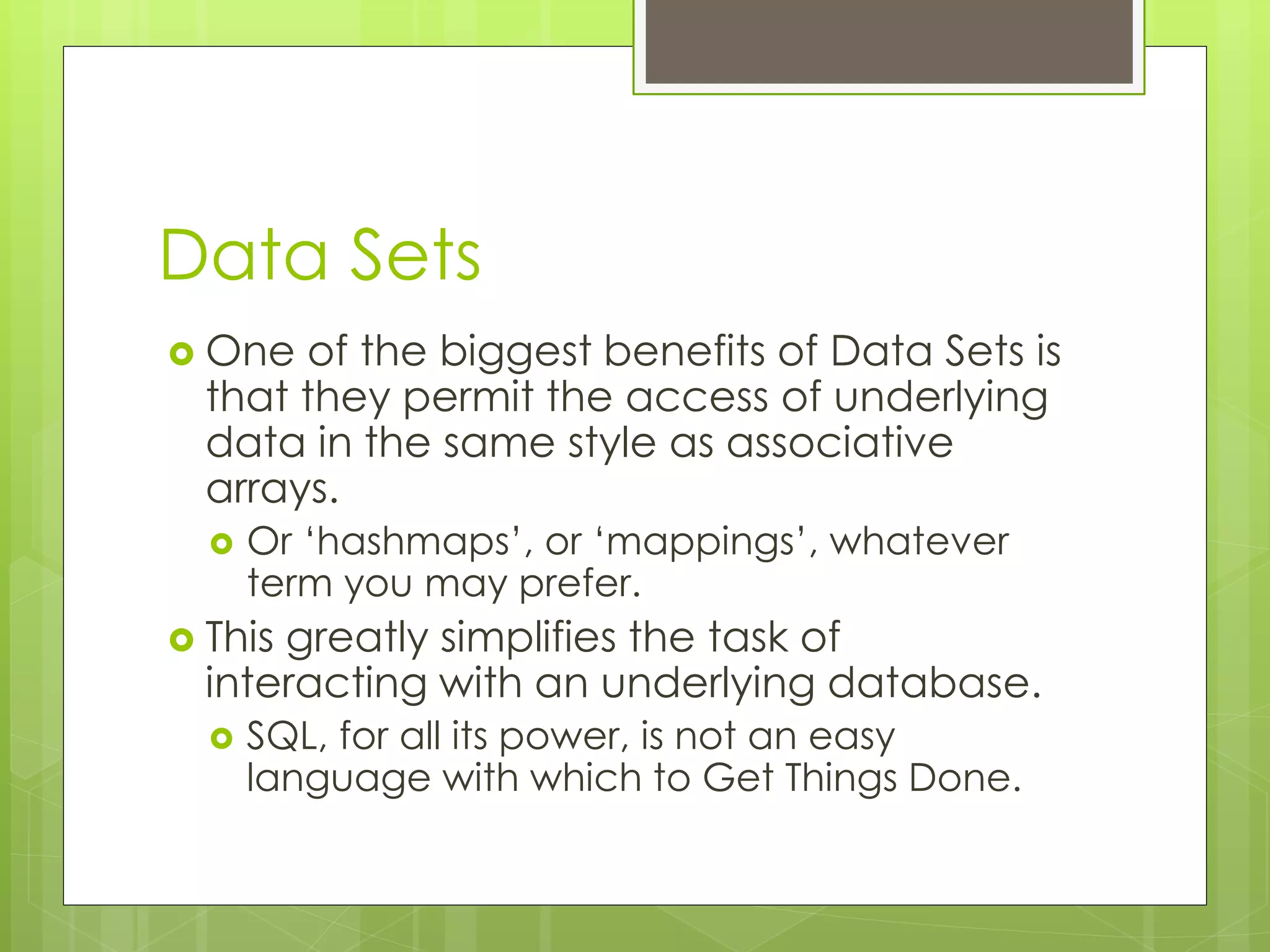 Data Sets

One of the biggest benefits of Data Sets is that they permit the access of underlying data in the same style as associative arrays.

Or ‘hashmaps’, or ‘mappings’, whatever term you may prefer.

This greatly simplifies the task of interacting with an underlying database.

SQL, for all its power, is not an easy language with which to Get Things Done.